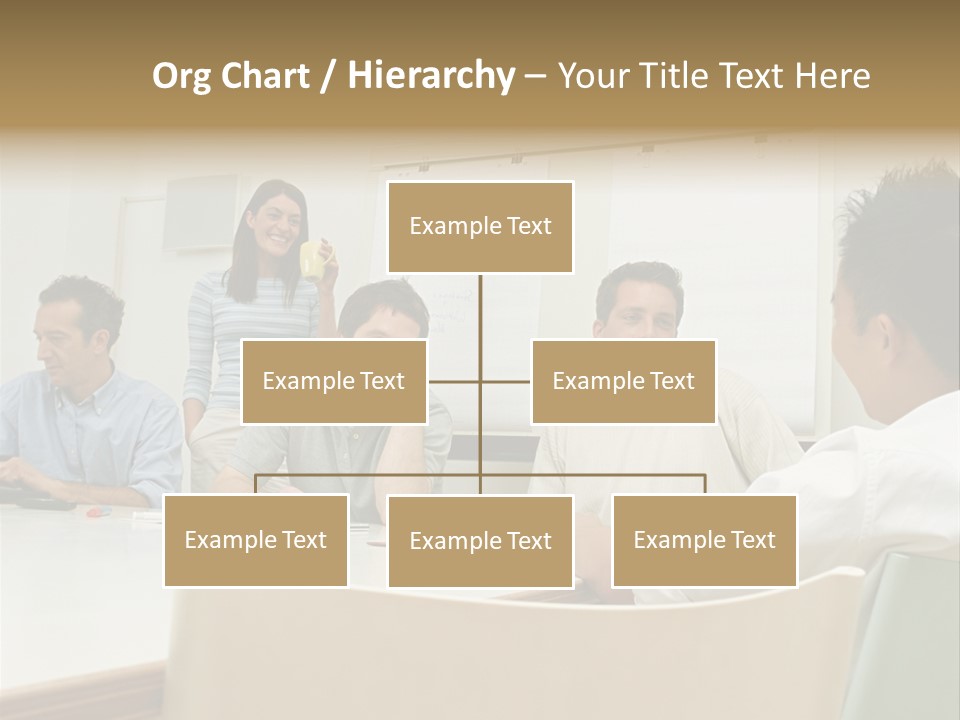 Org Chart / Hierarchy – Your Title Text Here

Example Text

Example Text

Example Text

Example Text

Example Text

Example Text